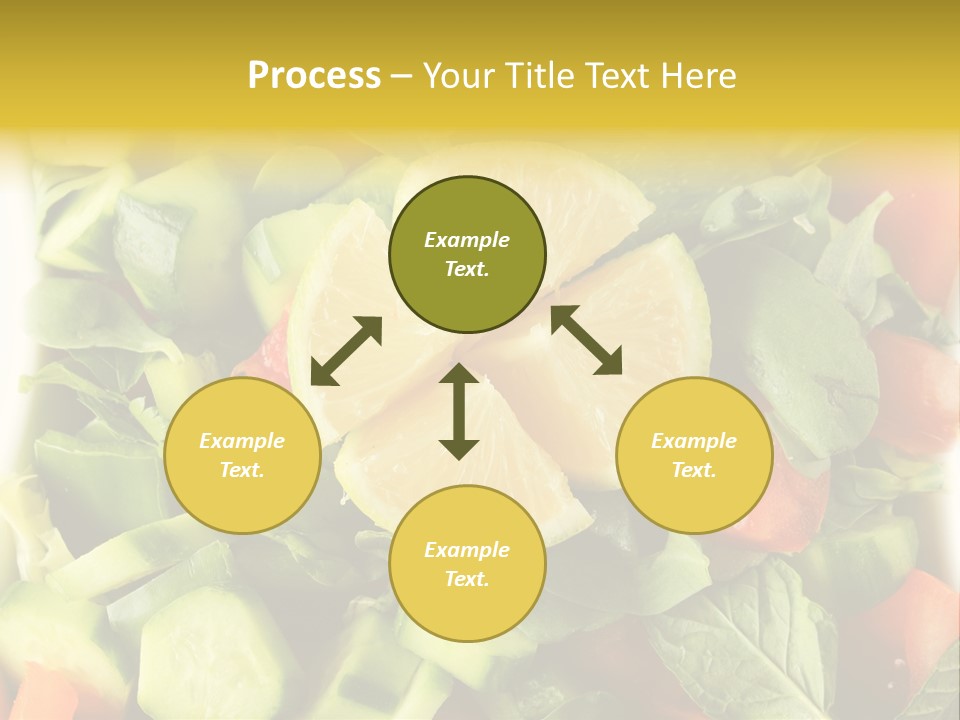 Process – Your Title Text Here

Example Text.

Example Text.

Example Text.

Example Text.